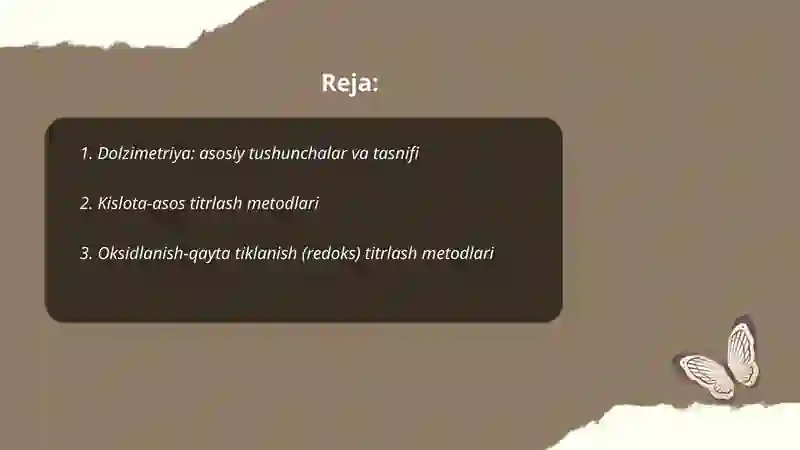 Reja:

1. Dolzimetriya: asosiy tushunchalar va tasnifi

2. Kislota-asos titrlash metodlari

3. Oksidlanish-qayta tiklanish (redoks) titrlash metodlari